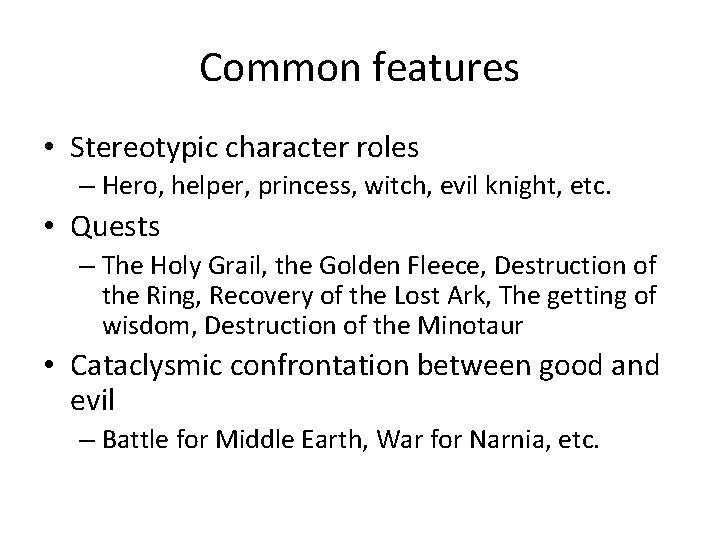 Common features

• Stereotypic character roles
– Hero, helper, princess, witch, evil knight, etc.
• Quests
– The Holy Grail, the Golden Fleece, Destruction of the Ring, Recovery of the Lost Ark, The getting of wisdom, Destruction of the Minotaur
• Cataclysmic confrontation between good and evil
– Battle for Middle Earth, War for Narnia, etc.